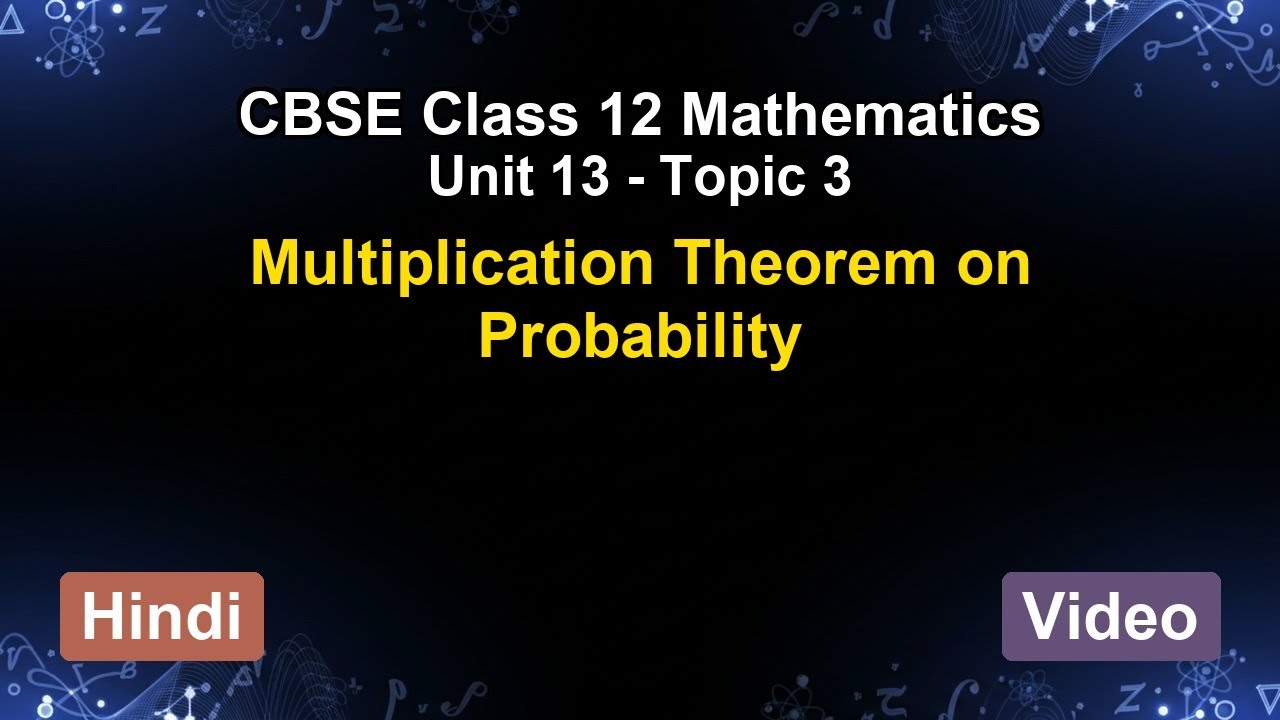 CBSE Class 12 Mathematics
Unit 13 - Topic 3

Multiplication Theorem on Probability

Hindi

Video